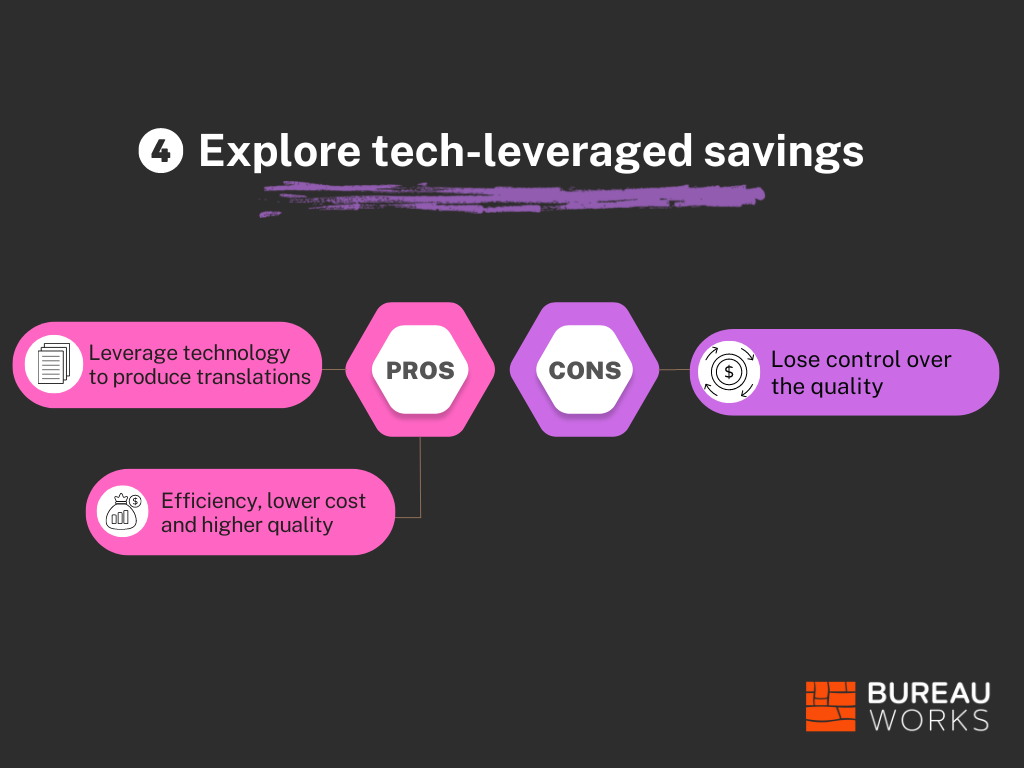 4 Explore tech-leveraged savings

Leverage technology to produce translations

PROS

CONS

Lose control over the quality

Efficiency, lower cost and higher quality

BUREAU WORKS